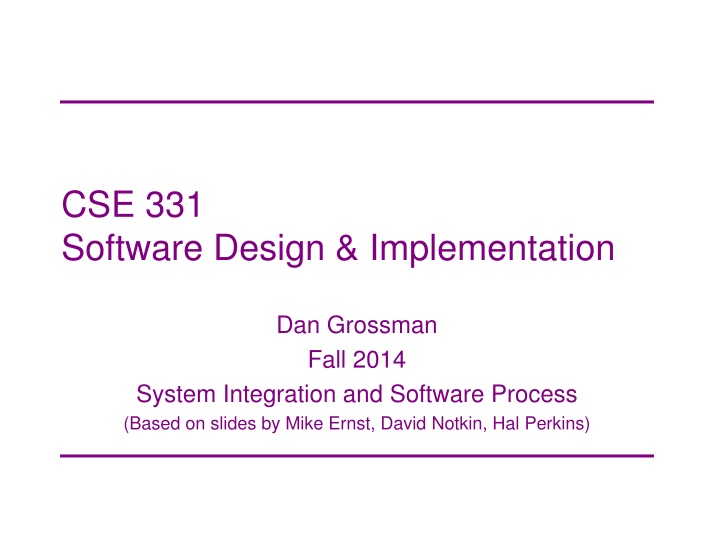 CSE 331
Software Design & Implementation

Dan Grossman
Fall 2014
System Integration and Software Process
(Based on slides by Mike Ernst, David Notkin, Hal Perkins)